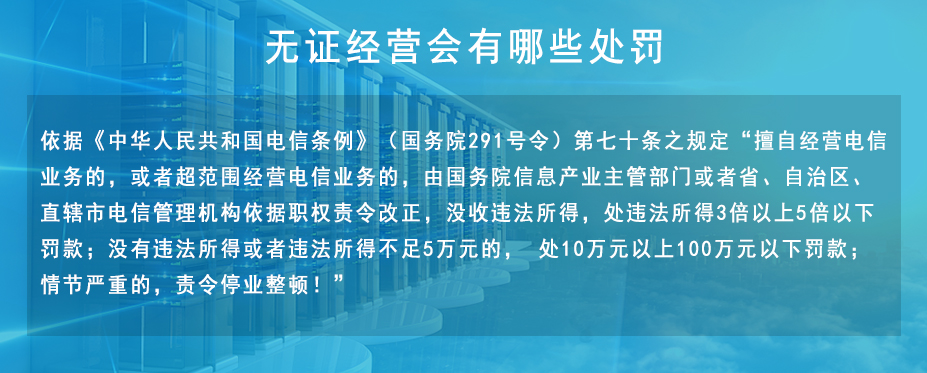 无证经营会有哪些处罚

依据《中华人民共和国电信条例》（国务院291号令）第七十条之规定“擅自经营电信业务的，或者超范围经营电信业务的，由国务院信息产业主管部门或者省、自治区、直辖市电信管理机构依据职权责令改正，没收违法所得，处违法所得3倍以上5倍以下罚款；没有违法所得或者违法所得不足5万元的， 处10万元以上100万元以下罚款；情节严重的，责令停业整顿！”